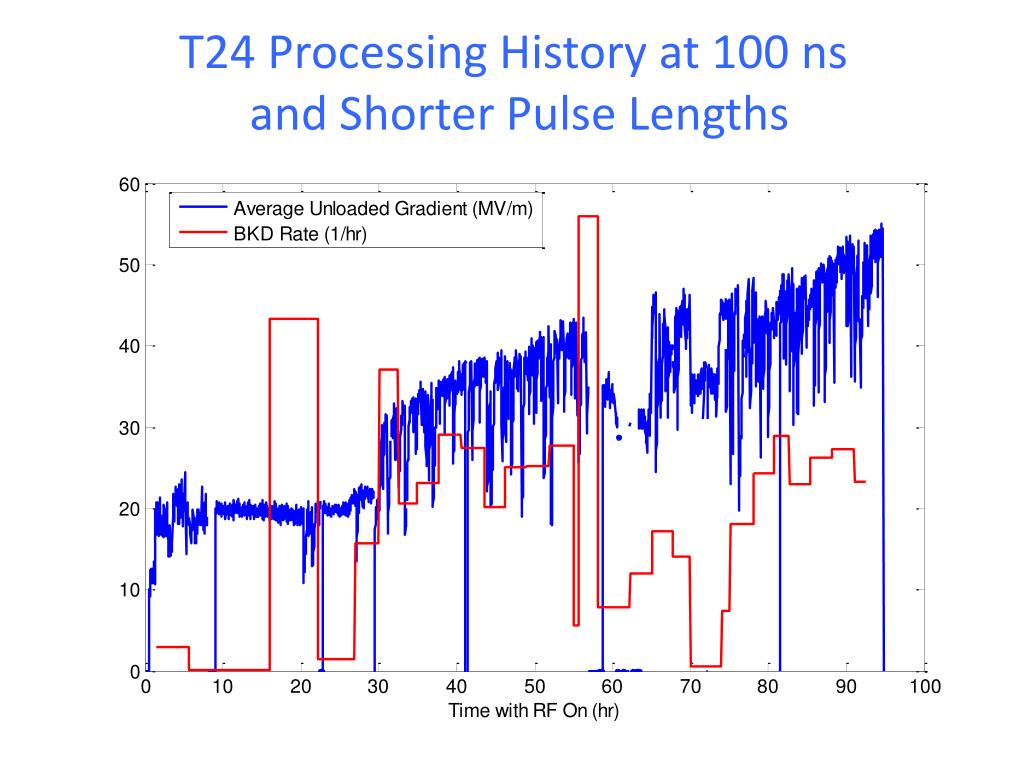 T24 Processing History at 100 ns and Shorter Pulse Lengths

Average Unloaded Gradient (MV/m)
BKD Rate (1/hr)

60
50
40
30
20
10
0

0 10 20 30 40 50 60 70 80 90 100
Time with RF On (hr)